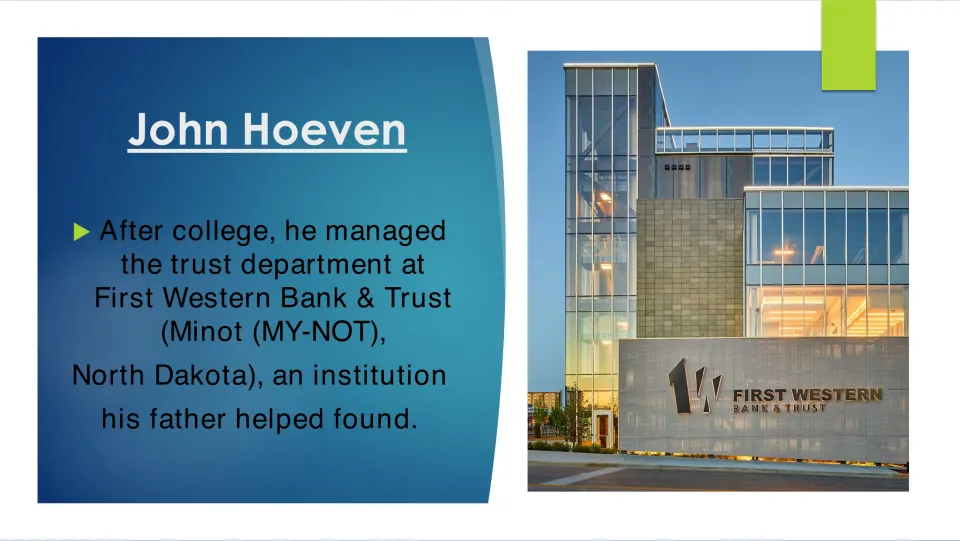 John Hoeven

▶ After college, he managed the trust department at First Western Bank & Trust (Minot (MY-NOT), North Dakota), an institution his father helped found.

FIRST WESTERN
BANK & TRUST